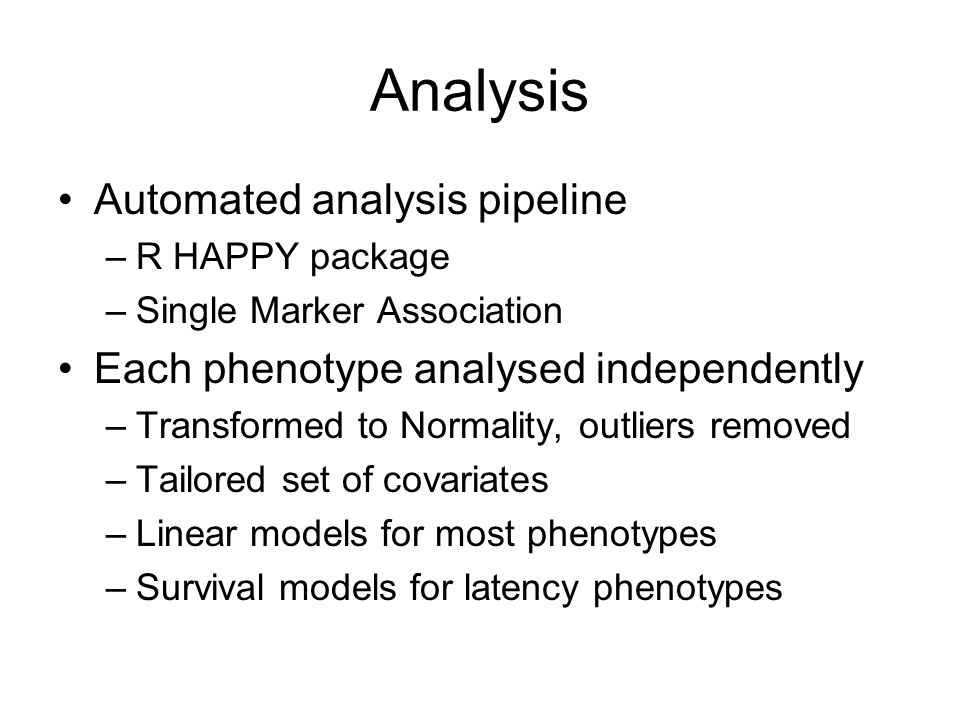 Analysis

• Automated analysis pipeline
– R HAPPY package
– Single Marker Association
• Each phenotype analysed independently
– Transformed to Normality, outliers removed
– Tailored set of covariates
– Linear models for most phenotypes
– Survival models for latency phenotypes